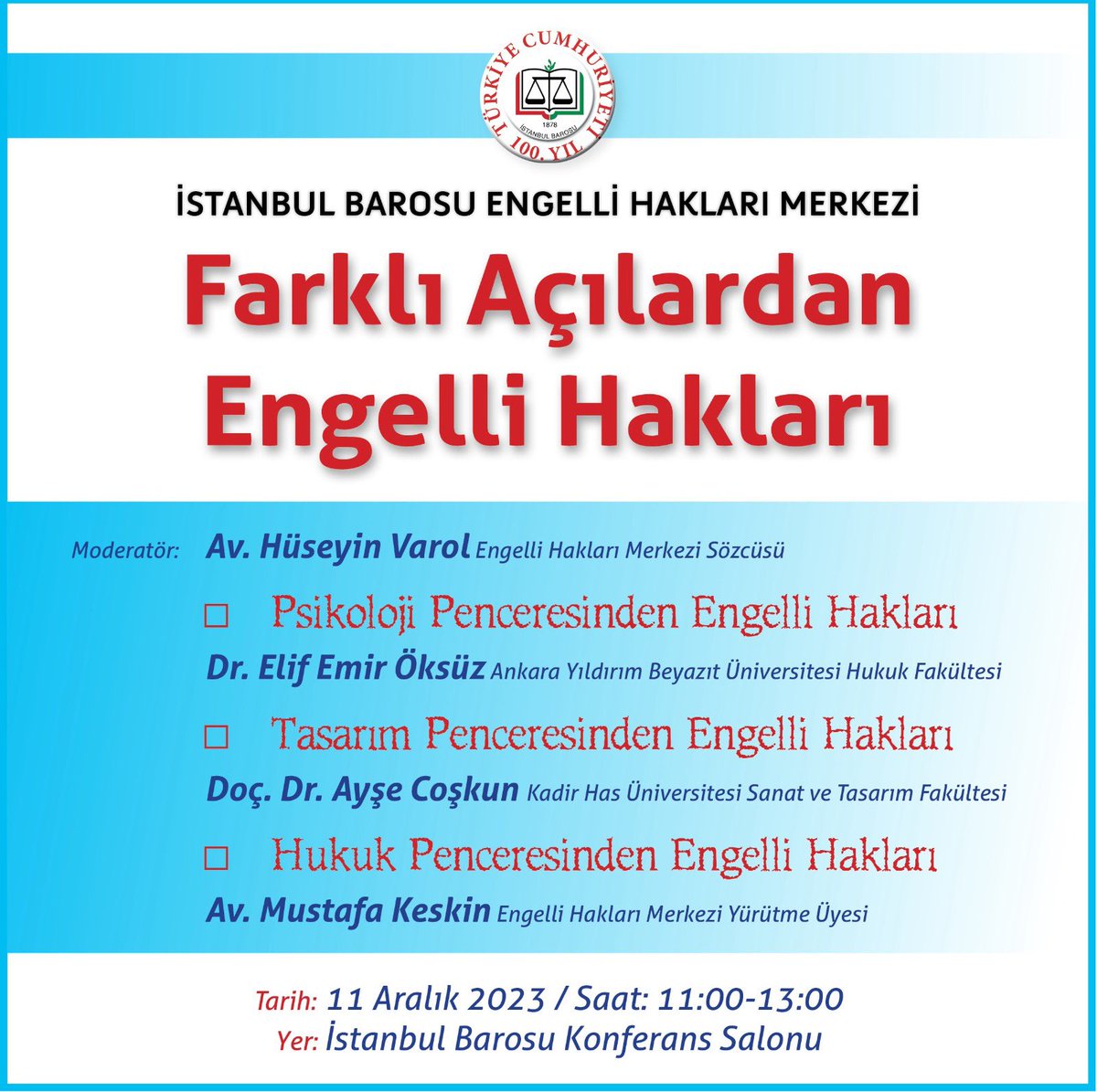 TÜRKİYE CUMHURİYETİ 100. YIL
1878 İSTANBUL BAROSU

İSTANBUL BAROSU ENGELLİ HAKLARI MERKEZİ

Farklı Açılardan Engelli Hakları

Moderatör: Av. Hüseyin Varol Engelli Hakları Merkezi Sözcüsü

□ Psikoloji Penceresinden Engelli Hakları

Dr. Elif Emir Öksüz Ankara Yıldırım Beyazıt Üniversitesi Hukuk Fakültesi

□ Tasarım Penceresinden Engelli Hakları

Doç. Dr. Ayşe Coşkun Kadir Has Üniversitesi Sanat ve Tasarım Fakültesi

□ Hukuk Penceresinden Engelli Hakları

Av. Mustafa Keskin Engelli Hakları Merkezi Yürütme Üyesi

Tarih: 11 Aralık 2023 / Saat: 11:00-13:00
Yer: İstanbul Barosu Konferans Salonu